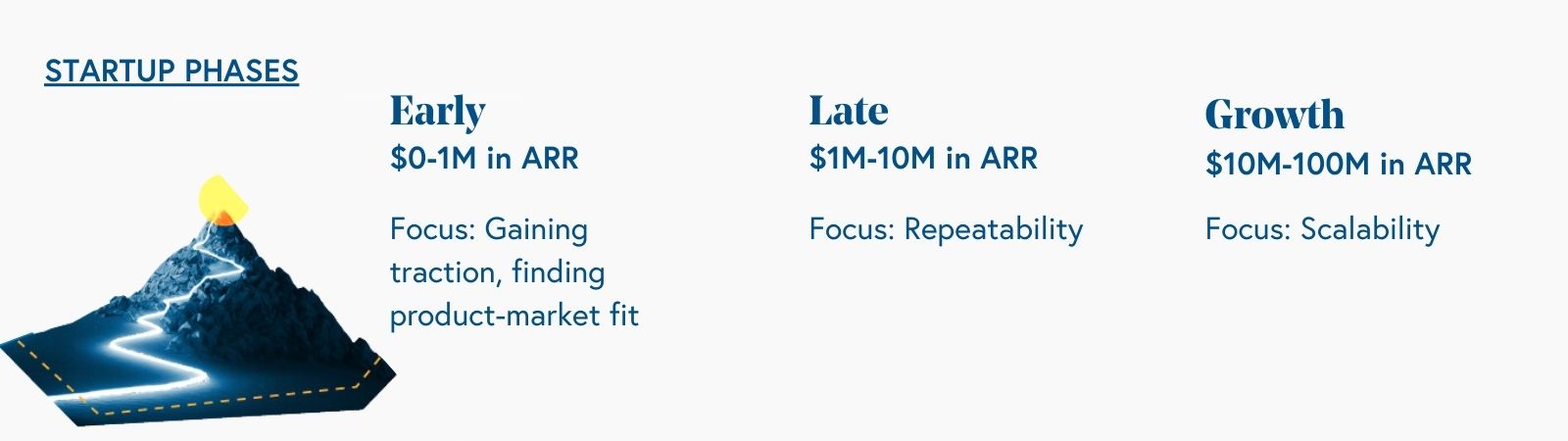 STARTUP PHASES

Early
\$0-1M in ARR

Focus: Gaining traction, finding product-market fit

Late
\$1M-10M in ARR

Focus: Repeatability

Growth
\$10M-100M in ARR

Focus: Scalability